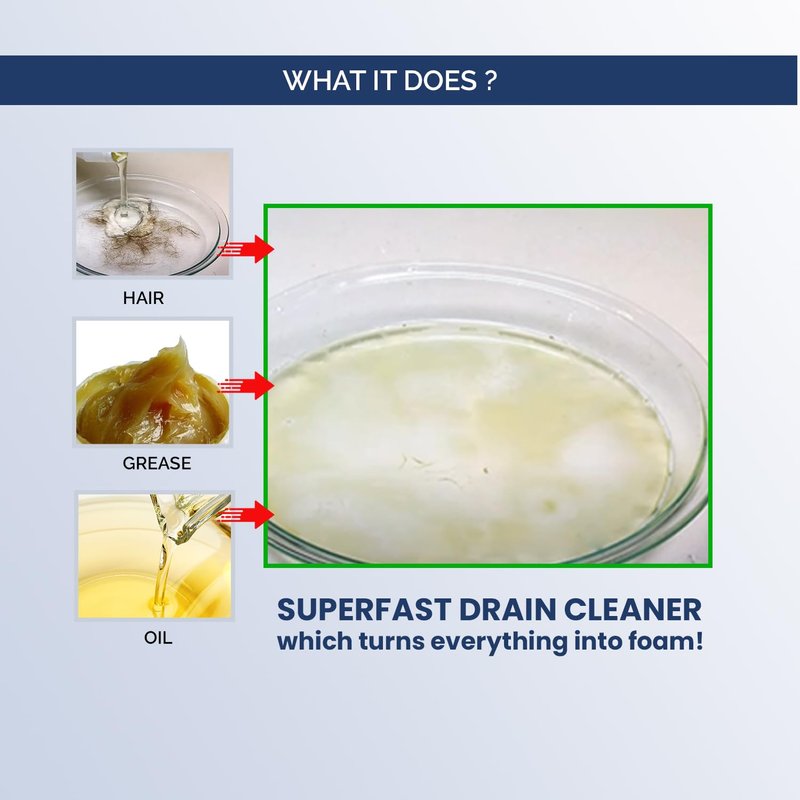 WHAT IT DOES ?

HAIR

GREASE

OIL

SUPERFAST DRAIN CLEANER
which turns everything into foam!